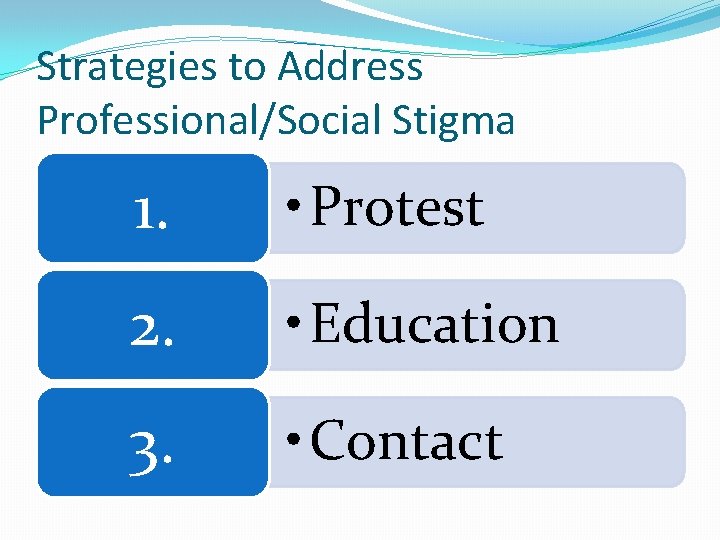 Strategies to Address Professional/Social Stigma

1.
• Protest

2.
• Education

3.
• Contact